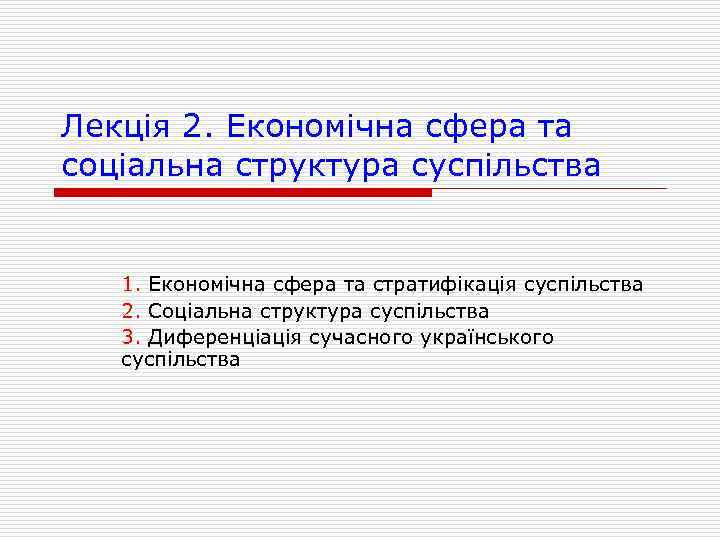 Лекція 2. Економічна сфера та соціальна структура суспільства

1. Економічна сфера та стратифікація суспільства
2. Соціальна структура суспільства
3. Диференціація сучасного українського суспільства